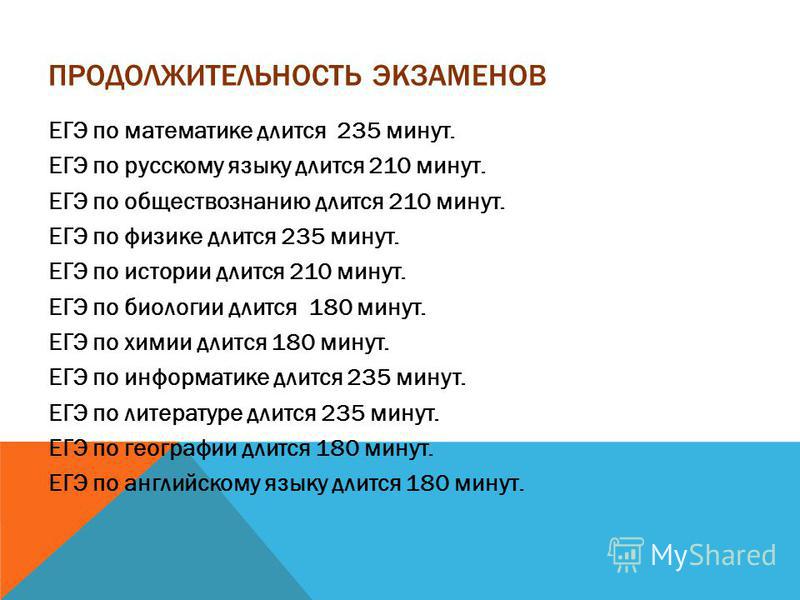 ПРОДОЛЖИТЕЛЬНОСТЬ ЭКЗАМЕНОВ

ЕГЭ по математике длится 235 минут.
ЕГЭ по русскому языку длится 210 минут.
ЕГЭ по обществознанию длится 210 минут.
ЕГЭ по физике длится 235 минут.
ЕГЭ по истории длится 210 минут.
ЕГЭ по биологии длится 180 минут.
ЕГЭ по химии длится 180 минут.
ЕГЭ по информатике длится 235 минут.
ЕГЭ по литературе длится 235 минут.
ЕГЭ по географии длится 180 минут.
ЕГЭ по английскому языку длится 180 минут.

MyShared